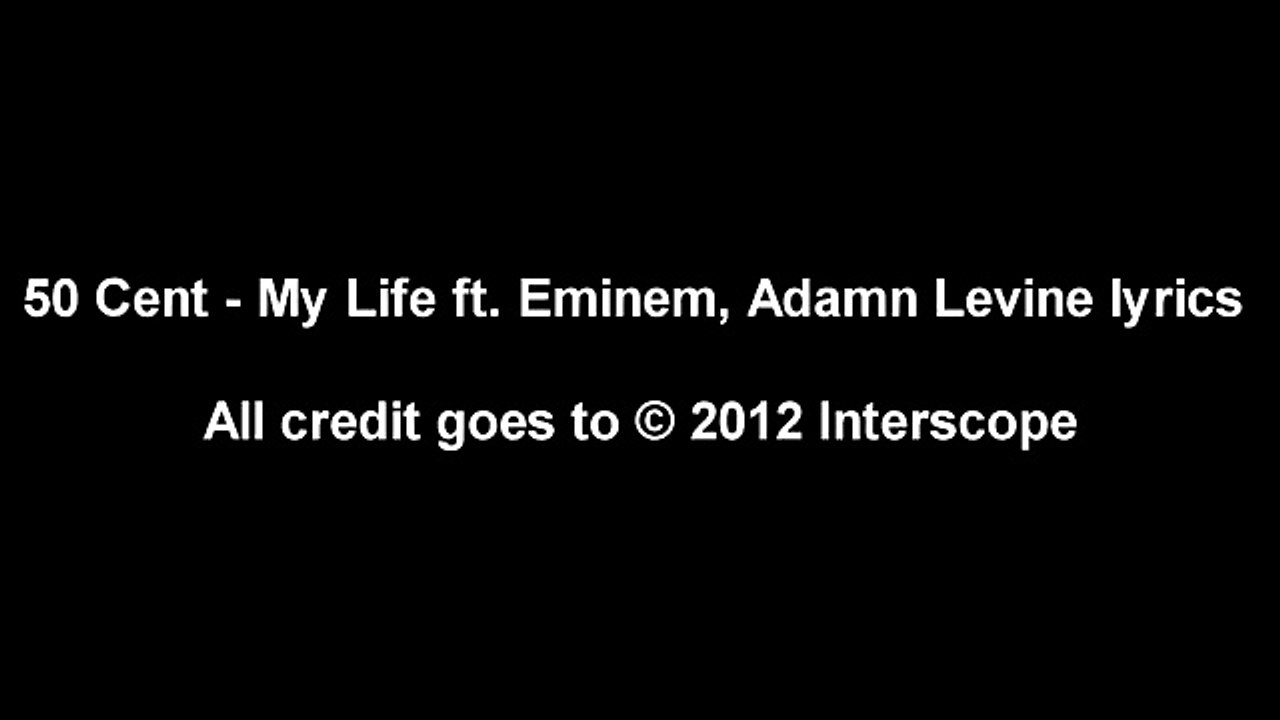 50 Cent - My Life ft. Eminem, Adamn Levine lyrics

All credit goes to © 2012 Interscope